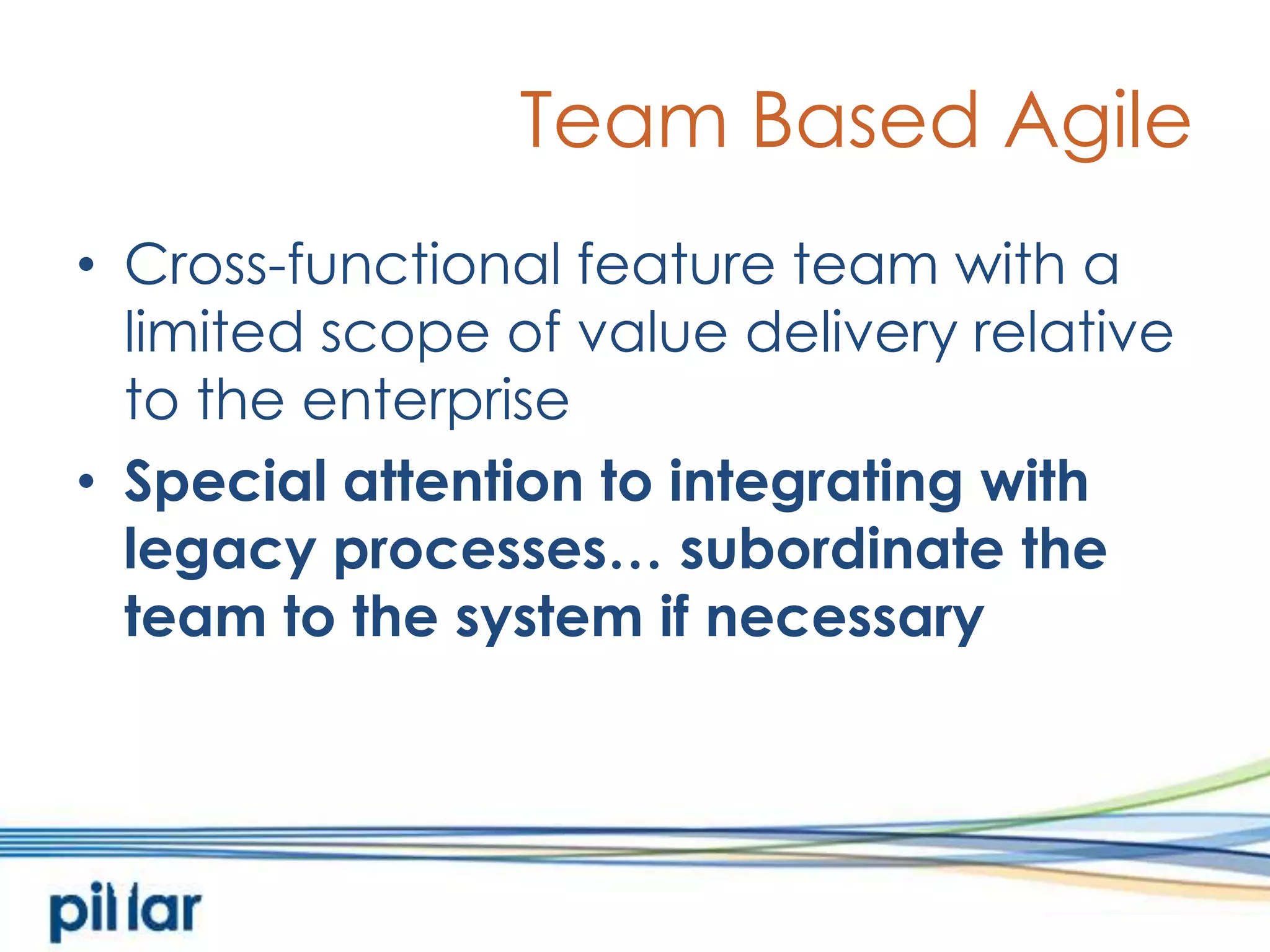 Team Based Agile

• Cross-functional feature team with a limited scope of value delivery relative to the enterprise
• Special attention to integrating with legacy processes… subordinate the team to the system if necessary

pillar